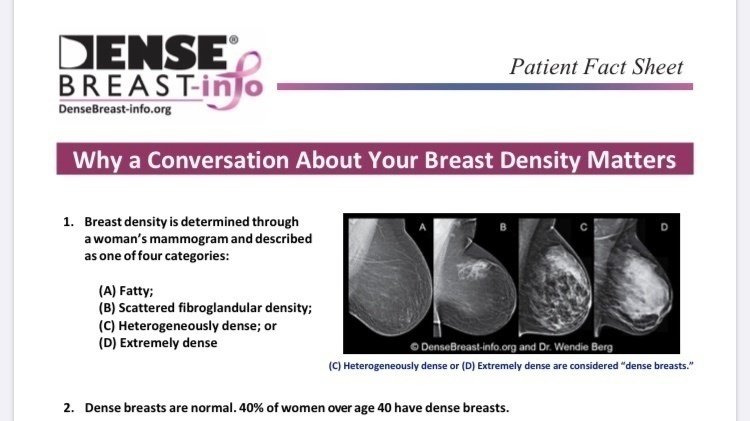 DENSE®
BREAST-info
DenseBreast-info.org

Patient Fact Sheet

Why a Conversation About Your Breast Density Matters

1. Breast density is determined through a woman's mammogram and described as one of four categories:

(A) Fatty;
(B) Scattered fibroglandular density;
(C) Heterogeneously dense; or
(D) Extremely dense

A B C D

© DenseBreast-info.org and Dr. Wendie Berg

(C) Heterogeneously dense or (D) Extremely dense are considered "dense breasts."

2. Dense breasts are normal. 40% of women over age 40 have dense breasts.